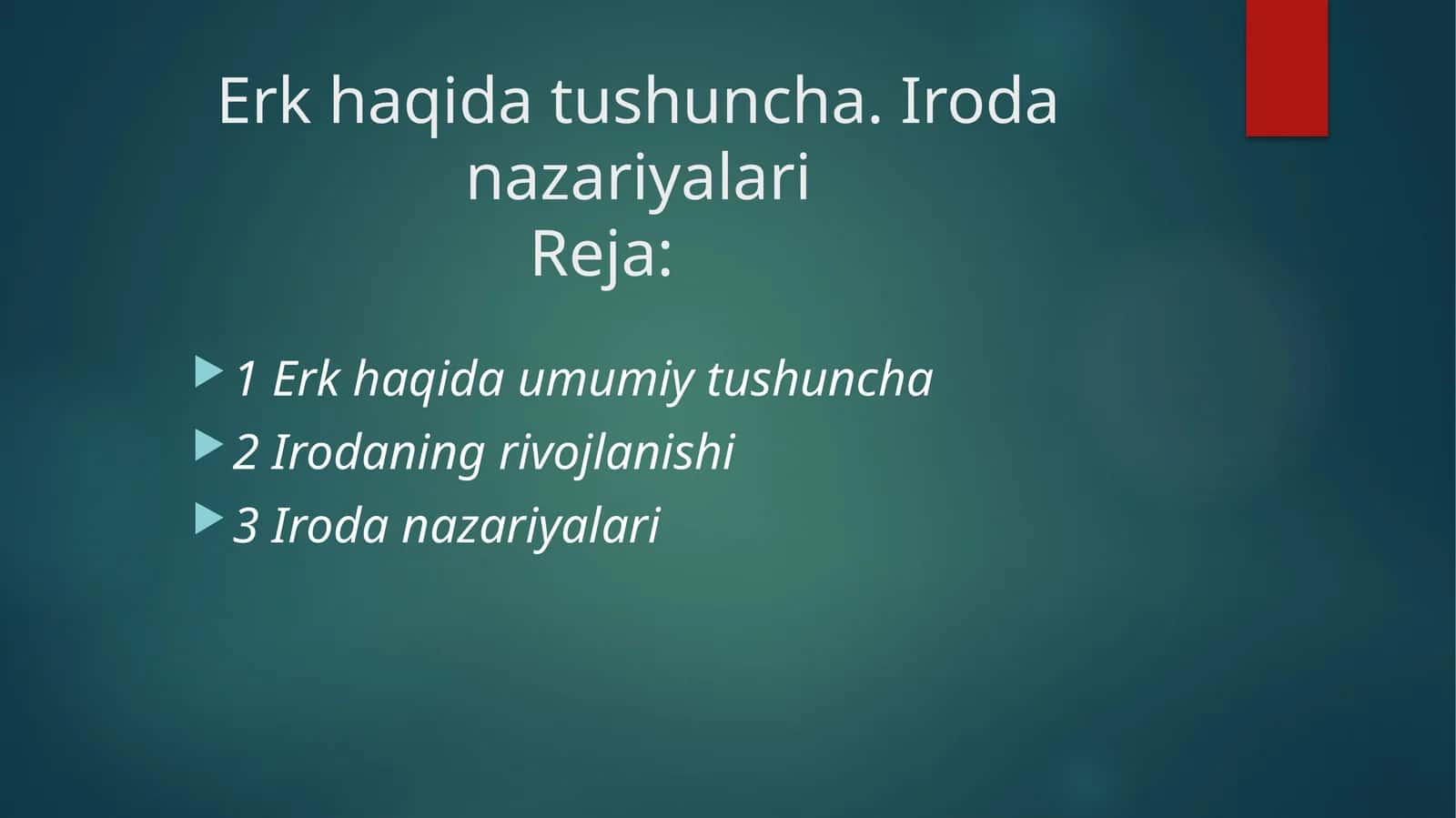 Erk haqida tushuncha. Iroda nazariyalari
Reja:

1 Erk haqida umumiy tushuncha
2 Irodaning rivojlanishi
3 Iroda nazariyalari